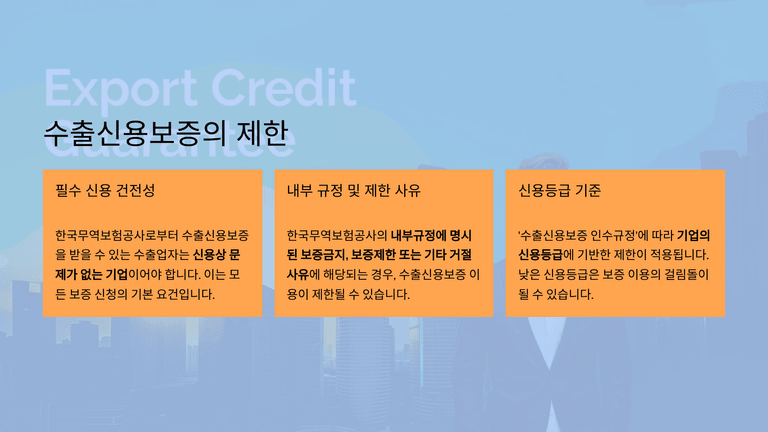 Export Credit Guarantee

수출신용보증의 제한

필수 신용 건전성

한국무역보험공사로부터 수출신용보증을 받을 수 있는 수출업자는 신용상 문제가 없는 기업이어야 합니다. 이는 모든 보증 신청의 기본 요건입니다.

내부 규정 및 제한 사유

한국무역보험공사의 내부규정에 명시된 보증금지, 보증제한 또는 기타 거절 사유에 해당되는 경우, 수출신용보증 이용이 제한될 수 있습니다.

신용등급 기준

'수출신용보증 인수규정'에 따라 기업의 신용등급에 기반한 제한이 적용됩니다. 낮은 신용등급은 보증 이용의 걸림돌이 될 수 있습니다.